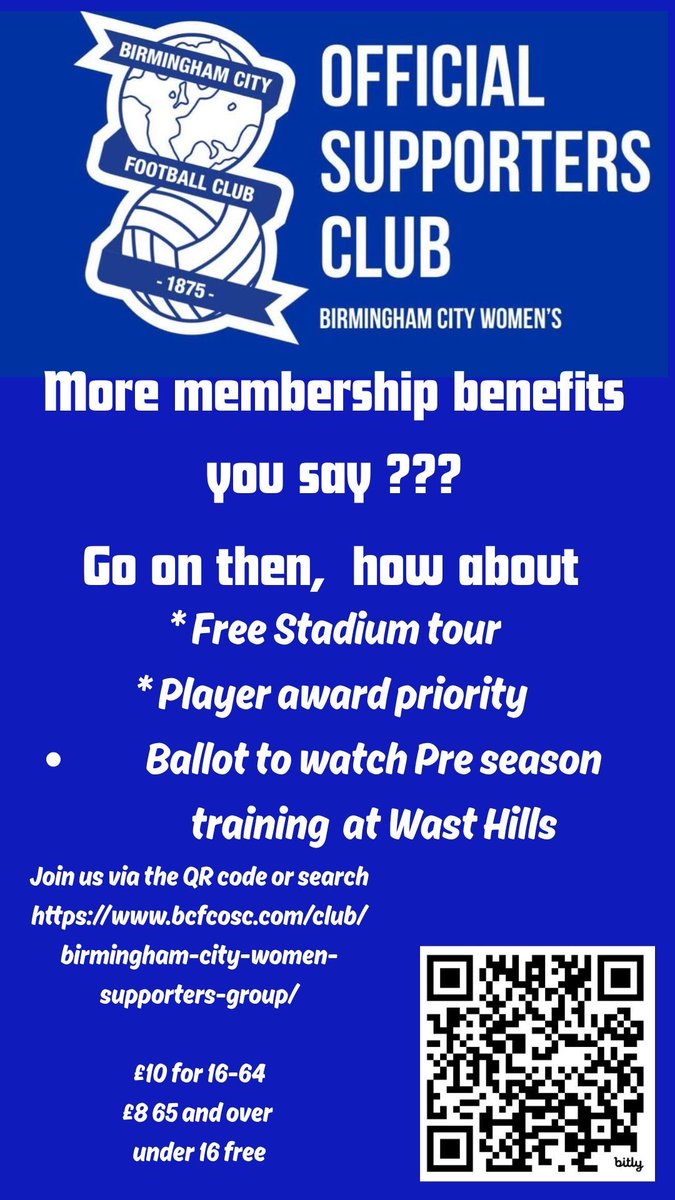 BIRMINGHAM CITY
FOOTBALL CLUB
- 1875 -

OFFICIAL SUPPORTERS CLUB
BIRMINGHAM CITY WOMEN'S

More membership benefits you say ???

Go on then, how about
* Free Stadium tour
* Player award priority
• Ballot to watch Pre season training at Wast Hills

Join us via the QR code or search https://www.bcfcosc.com/club/birmingham-city-women-supporters-group/

£10 for 16-64
£8 65 and over
under 16 free

bitly